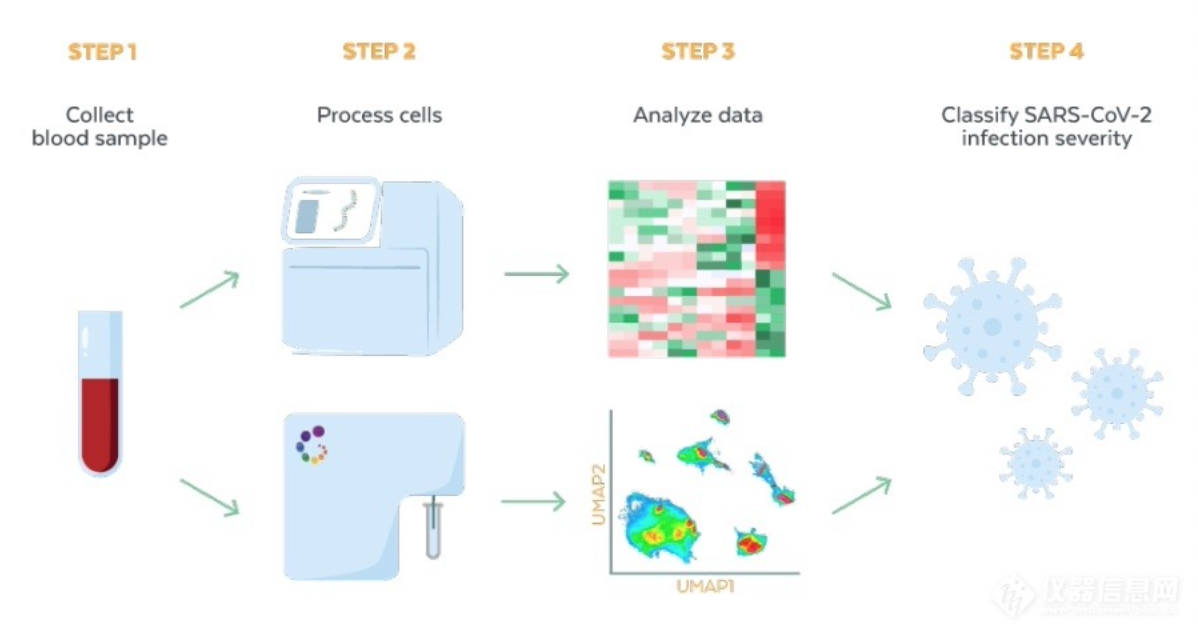 STEP 1

Collect blood sample

STEP 2

Process cells

STEP 3

Analyze data

STEP 4

Classify SARS-CoV-2 infection severity

UMAP2

UMAP1

仪器信息网